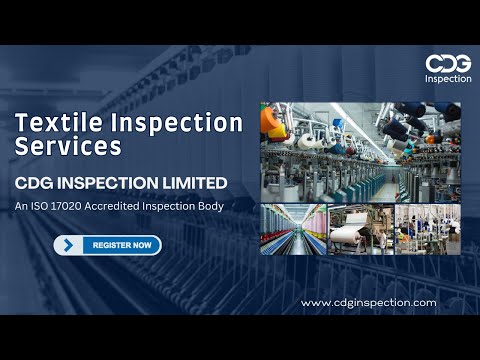 CDG
Inspection

Textile Inspection Services

CDG INSPECTION LIMITED

An ISO 17020 Accredited Inspection Body

REGISTER NOW

www.cdginspection.com